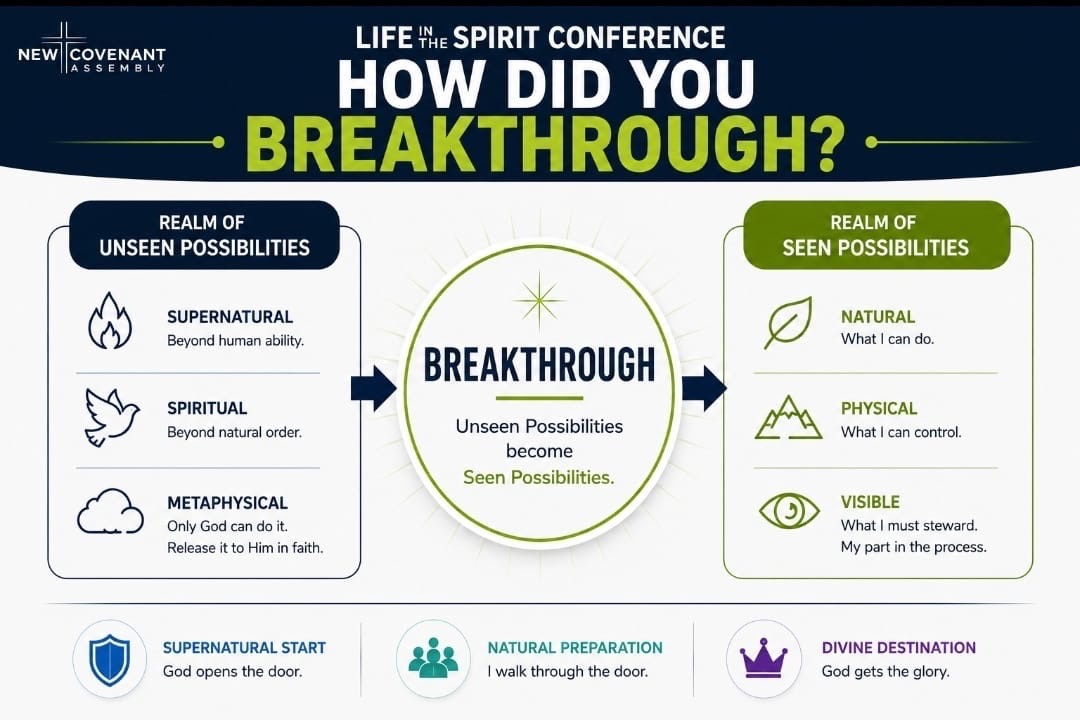 NEW COVENANT ASSEMBLY

LIFE IN THE SPIRIT CONFERENCE
HOW DID YOU
BREAKTHROUGH?

REALM OF
UNSEEN POSSIBILITIES

SUPERNATURAL
Beyond human ability.

SPIRITUAL
Beyond natural order.

METAPHYSICAL
Only God can do it.
Release it to Him in faith.

BREAKTHROUGH
Unseen Possibilities become Seen Possibilities.

REALM OF
SEEN POSSIBILITIES

NATURAL
What I can do.

PHYSICAL
What I can control.

VISIBLE
What I must steward.
My part in the process.

SUPERNATURAL START
God opens the door.

NATURAL PREPARATION
I walk through the door.

DIVINE DESTINATION
God gets the glory.